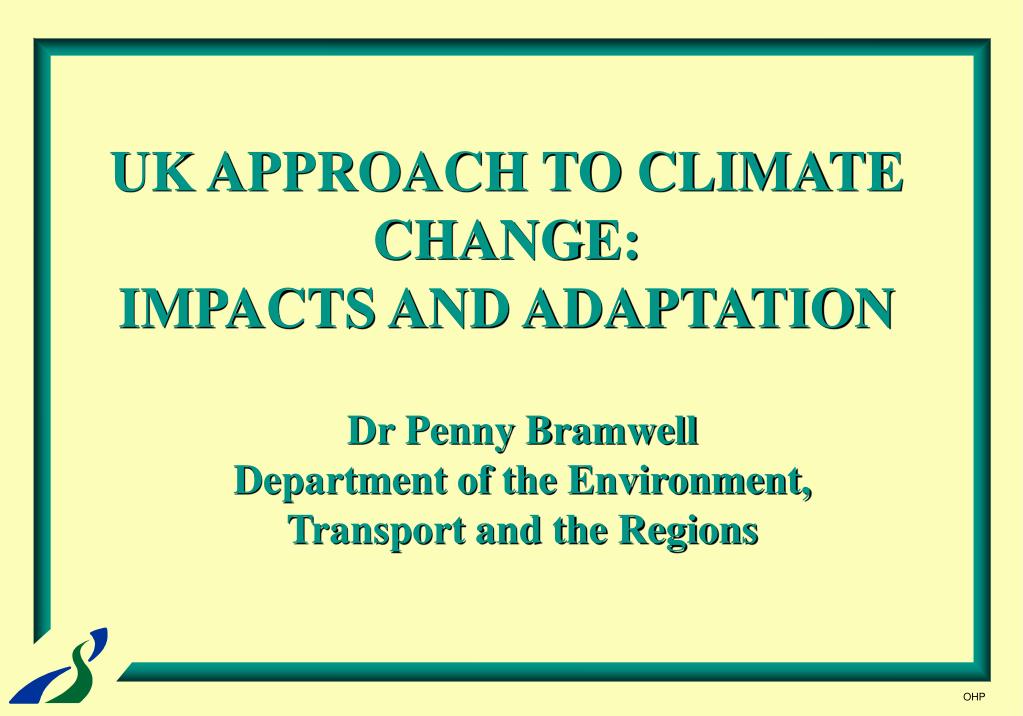 UK APPROACH TO CLIMATE CHANGE:
IMPACTS AND ADAPTATION

Dr Penny Bramwell
Department of the Environment,
Transport and the Regions

OHP